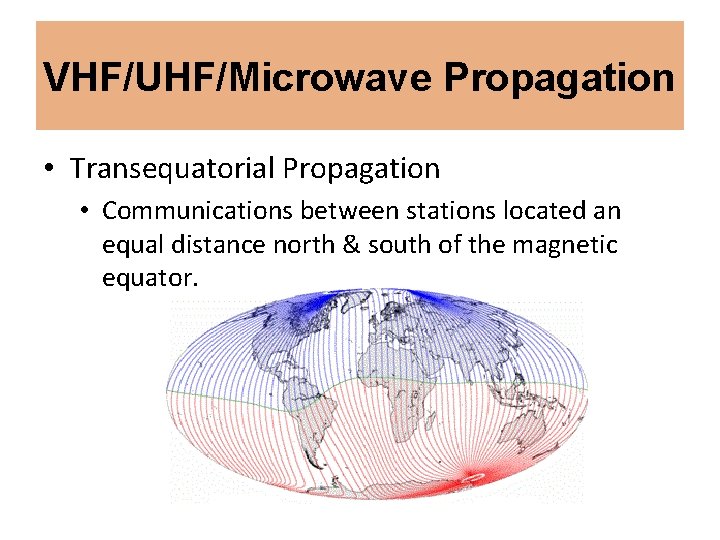 VHF/UHF/Microwave Propagation

• Transequatorial Propagation

• Communications between stations located an equal distance north & south of the magnetic equator.